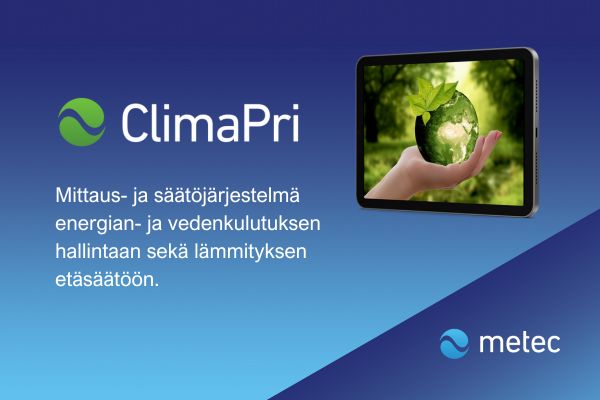 ClimaPri

Mittaus- ja säätöjärjestelmä energian- ja vedenkulutuksen hallintaan sekä lämmityksen etäsäätöön.

metec